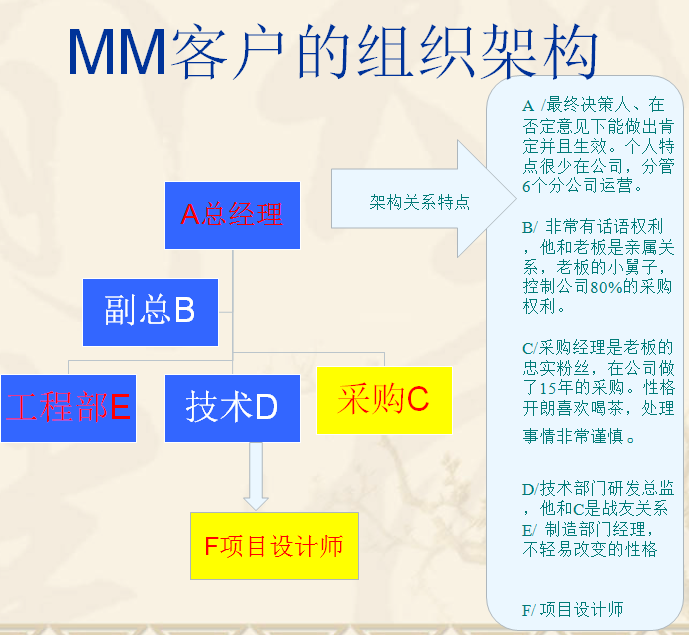 MM客户的组织架构

A总经理

副总B

工程部E

技术D

采购C

F项目设计师

架构关系特点

A /最终决策人、在否定意见下能做出肯定并且生效。个人特点很少在公司，分管6个分公司运营。

B/ 非常有话语权利，他和老板是亲属关系，老板的小舅子，控制公司80%的采购权利。

C/采购经理是老板的忠实粉丝，在公司做了15年的采购。性格开朗喜欢喝茶，处理事情非常谨慎。

D/技术部门研发总监，他和C是战友关系
E/ 制造部门经理，不轻易改变的性格

F/ 项目设计师